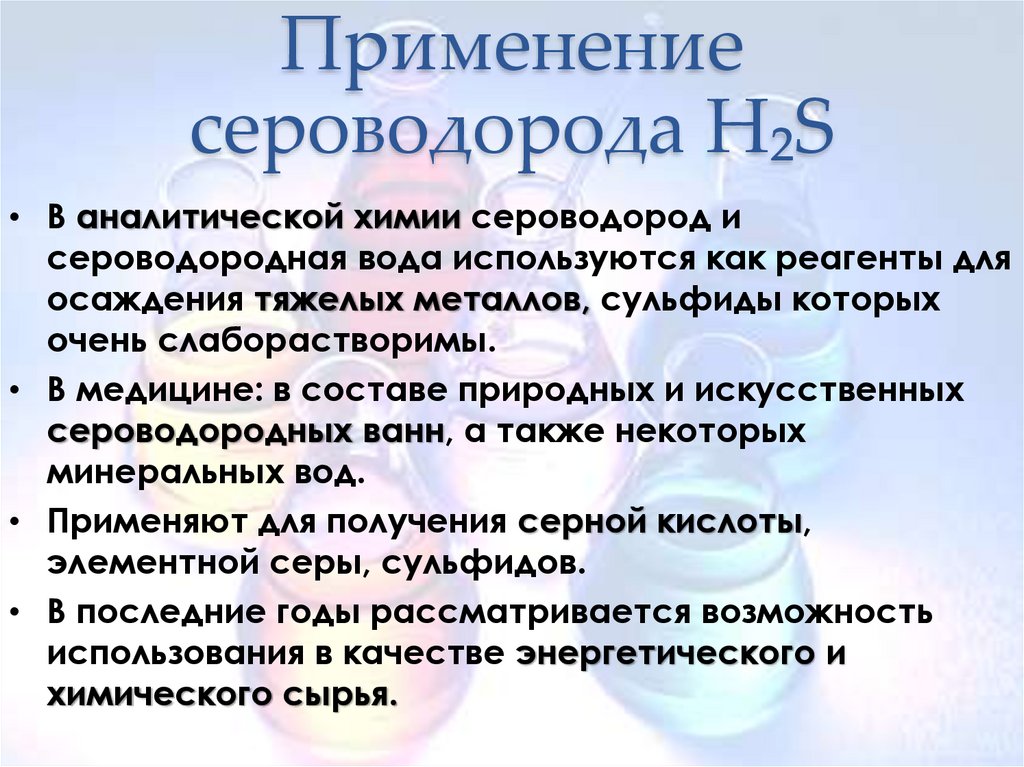 Применение сероводорода $H_2S$

• В аналитической химии сероводород и сероводородная вода используются как реагенты для осаждения тяжелых металлов, сульфиды которых очень слаборастворимы.
• В медицине: в составе природных и искусственных сероводородных ванн, а также некоторых минеральных вод.
• Применяют для получения серной кислоты, элементной серы, сульфидов.
• В последние годы рассматривается возможность использования в качестве энергетического и химического сырья.